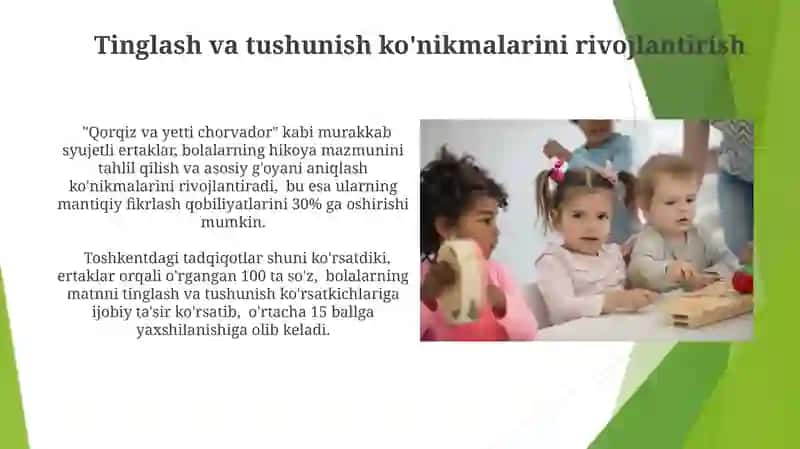 Tinglash va tushunish ko'nikmalarini rivojlantirish

"Qorqiz va yetti chorvador" kabi murakkab syujetli ertaklar, bolalarning hikoya mazmunini tahlil qilish va asosiy g'oyani aniqlash ko'nikmalarini rivojlantiradi, bu esa ularning mantiqiy fikrlash qobiliyatlarini 30% ga oshirishi mumkin.

Toshkentdagi tadqiqotlar shuni ko'rsatdiki, ertaklar orqali o'rgangan 100 ta so'z, bolalarning matnni tinglash va tushunish ko'rsatkichlariga ijobiy ta'sir ko'rsatib, o'rtacha 15 ballga yaxshilanishiga olib keladi.